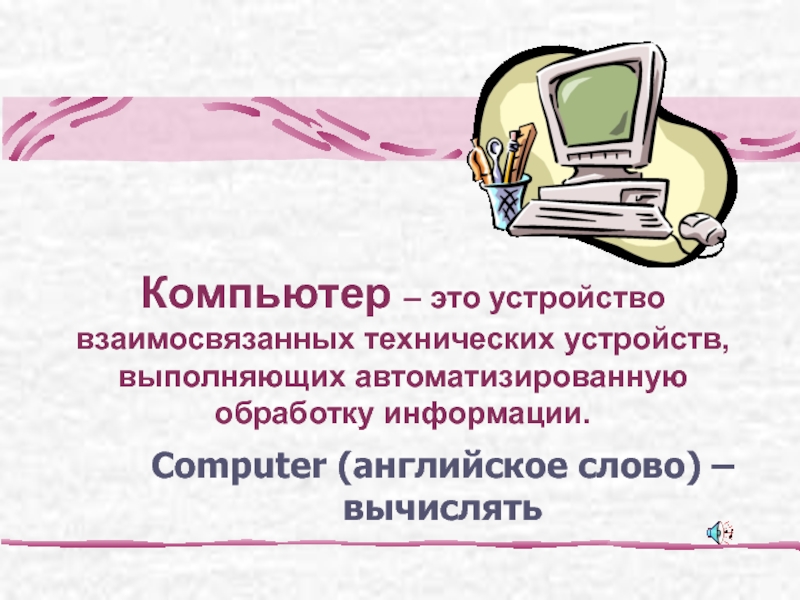 Компьютер – это устройство взаимосвязанных технических устройств, выполняющих автоматизированную обработку информации.

Computer (английское слово) – вычислять